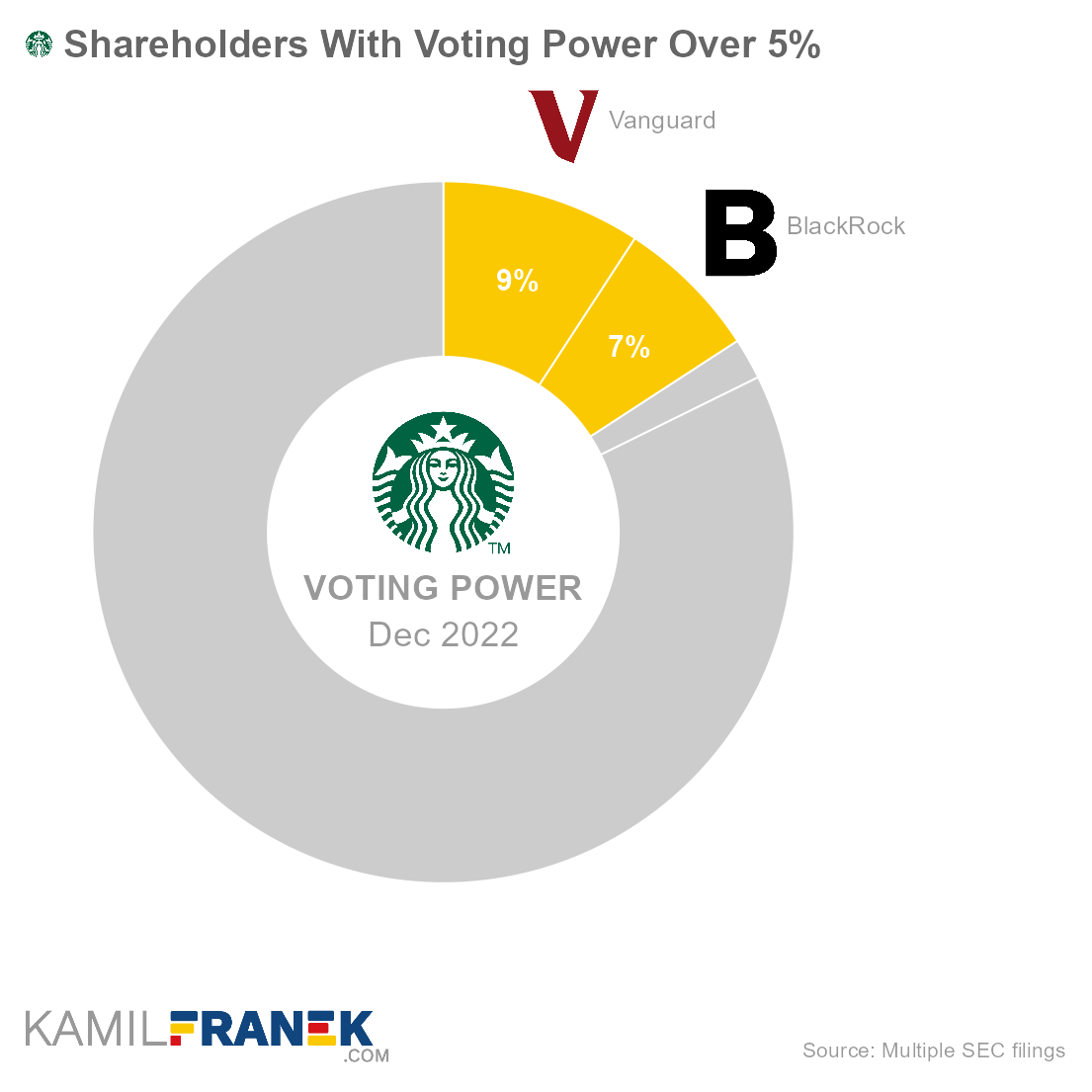 Shareholders With Voting Power Over 5%

V Vanguard

B BlackRock

9%

7%

TM

VOTING POWER
Dec 2022

KAMILFRANEK
.COM

Source: Multiple SEC filings